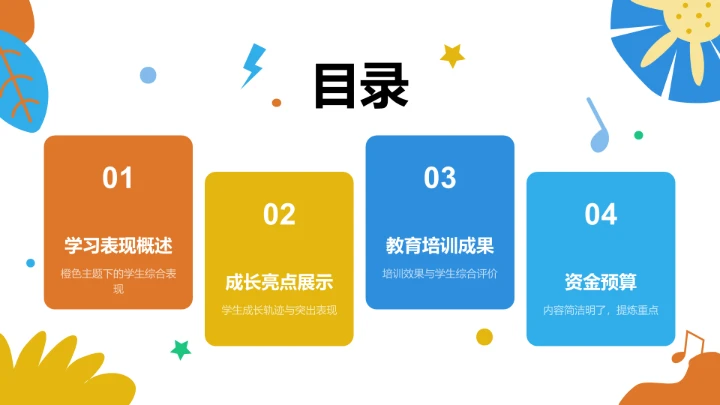 目录

01

学习表现概述

橙色主题下的学生综合表现

02

成长亮点展示

学生成长轨迹与突出表现

03

教育培训成果

培训效果与学生综合评价

04

资金预算

内容简洁明了，提炼重点